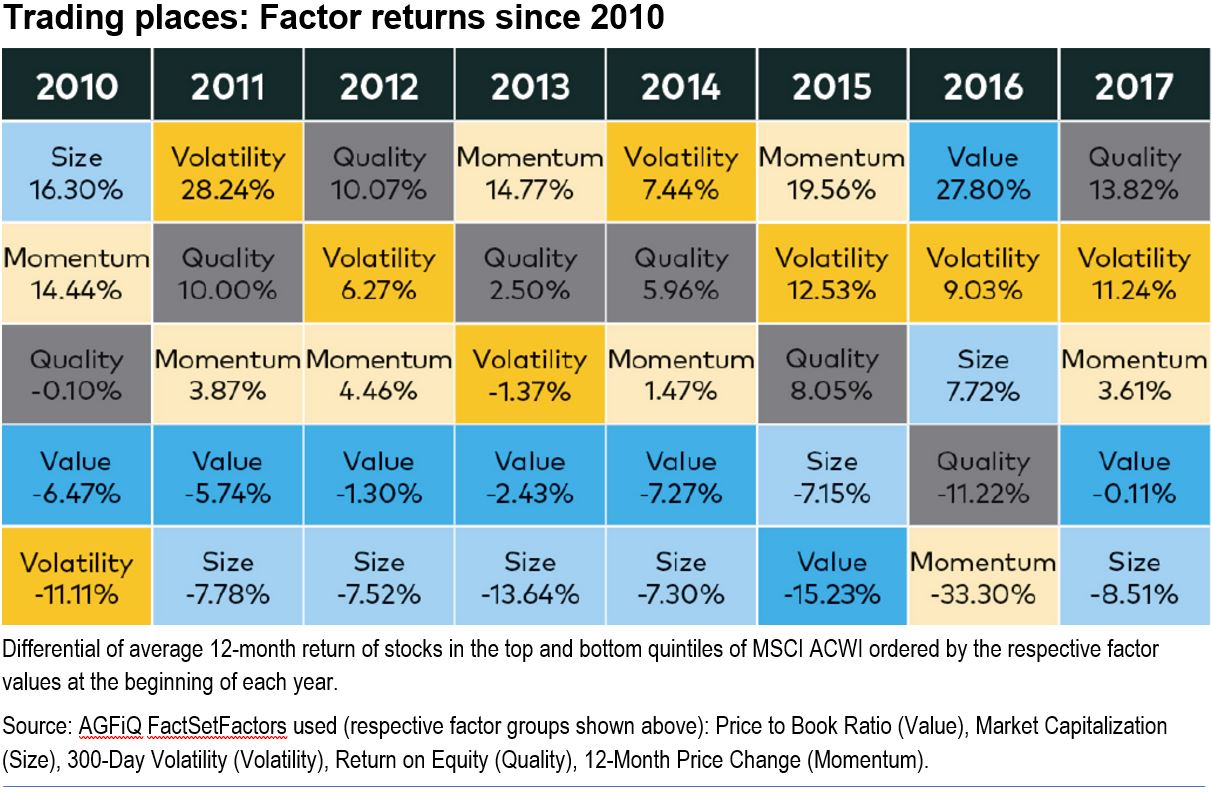 Trading places: Factor returns since 2010

| 2010 | 2011 | 2012 | 2013 | 2014 | 2015 | 2016 | 2017 |
|---|---|---|---|---|---|---|---|
| Size 16.30% | Volatility 28.24% | Quality 10.07% | Momentum 14.77% | Volatility 7.44% | Momentum 19.56% | Value 27.80% | Quality 13.82% |
| Momentum 14.44% | Quality 10.00% | Volatility 6.27% | Quality 2.50% | Quality 5.96% | Volatility 12.53% | Volatility 9.03% | Volatility 11.24% |
| Quality -0.10% | Momentum 3.87% | Momentum 4.46% | Volatility -1.37% | Momentum 1.47% | Quality 8.05% | Size 7.72% | Momentum 3.61% |
| Value -6.47% | Value -5.74% | Value -1.30% | Value -2.43% | Value -7.27% | Size -7.15% | Quality -11.22% | Value -0.11% |
| Volatility -11.11% | Size -7.78% | Size -7.52% | Size -13.64% | Size -7.30% | Value -15.23% | Momentum -33.30% | Size -8.51% |

Differential of average 12-month return of stocks in the top and bottom quintiles of MSCI ACWI ordered by the respective factor values at the beginning of each year.

Source: AGFiQ FactSetFactors used (respective factor groups shown above): Price to Book Ratio (Value), Market Capitalization (Size), 300-Day Volatility (Volatility), Return on Equity (Quality), 12-Month Price Change (Momentum).